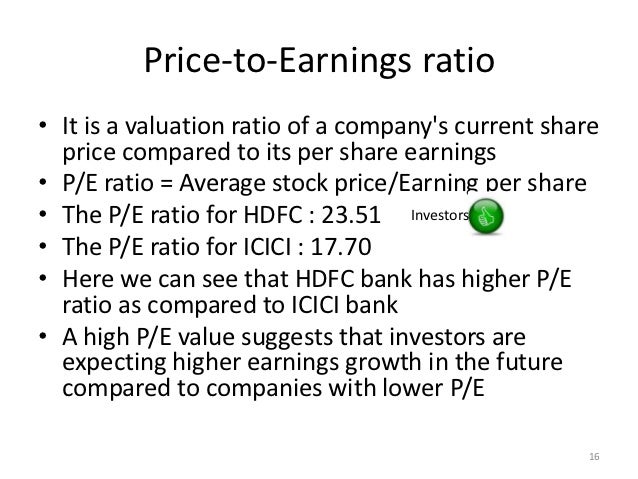 Price-to-Earnings ratio

• It is a valuation ratio of a company's current share price compared to its per share earnings
• P/E ratio = Average stock price/Earning per share
• The P/E ratio for HDFC : 23.51 Investors
• The P/E ratio for ICICI : 17.70
• Here we can see that HDFC bank has higher P/E ratio as compared to ICICI bank
• A high P/E value suggests that investors are expecting higher earnings growth in the future compared to companies with lower P/E

16